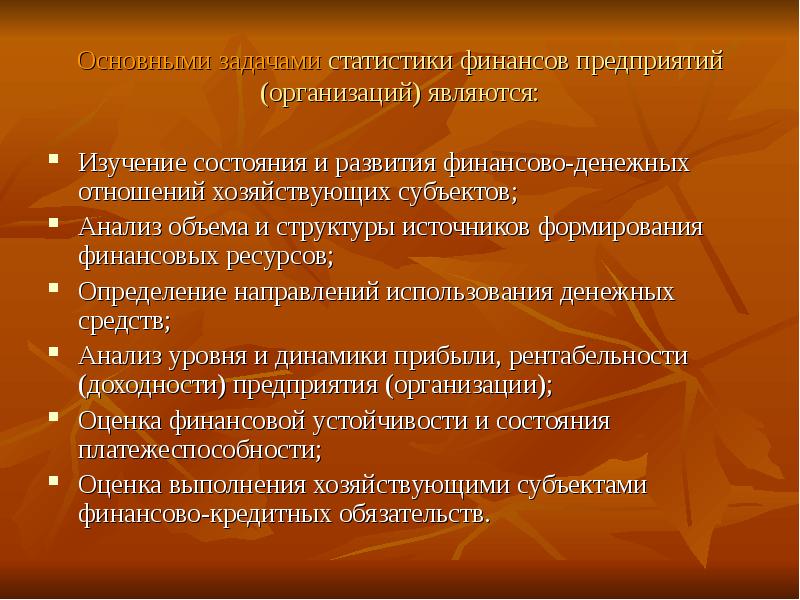 Основными задачами статистики финансов предприятий (организаций) являются:

- Изучение состояния и развития финансово-денежных отношений хозяйствующих субъектов;
- Анализ объема и структуры источников формирования финансовых ресурсов;
- Определение направлений использования денежных средств;
- Анализ уровня и динамики прибыли, рентабельности (доходности) предприятия (организации);
- Оценка финансовой устойчивости и состояния платежеспособности;
- Оценка выполнения хозяйствующими субъектами финансово-кредитных обязательств.